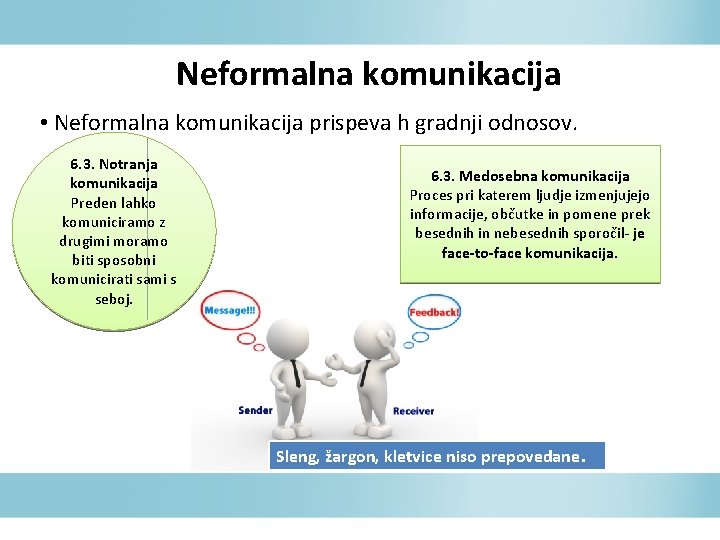 Neformalna komunikacija

• Neformalna komunikacija prispeva h gradnji odnosov.

6.3. Notranja komunikacija
Preden lahko komuniciramo z drugimi moramo biti sposobni komunicirati sami s seboj.

6.3. Medosebna komunikacija
Proces pri katerem ljudje izmenjujejo informacije, občutke in pomene prek besednih in nebesednih sporočil- je face-to-face komunikacija.

Message!!!

Feedback!

Sender

Receiver

Sleng, žargon, kletvice niso prepovedane.